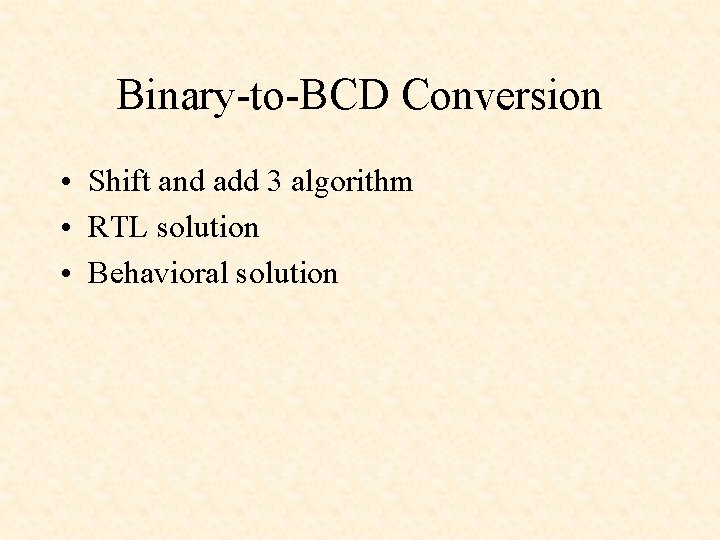 Binary-to-BCD Conversion

• Shift and add 3 algorithm
• RTL solution
• Behavioral solution